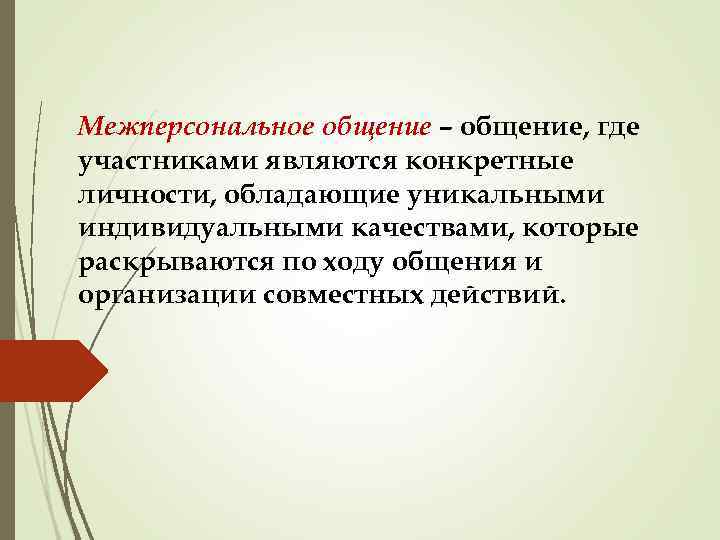 Межперсональное общение – общение, где участниками являются конкретные личности, обладающие уникальными индивидуальными качествами, которые раскрываются по ходу общения и организации совместных действий.